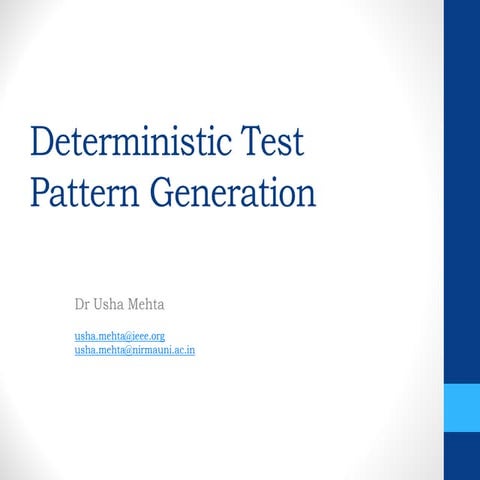 Deterministic Test Pattern Generation

Dr Usha Mehta

usha.mehta@ieee.org
usha.mehta@nirmauni.ac.in